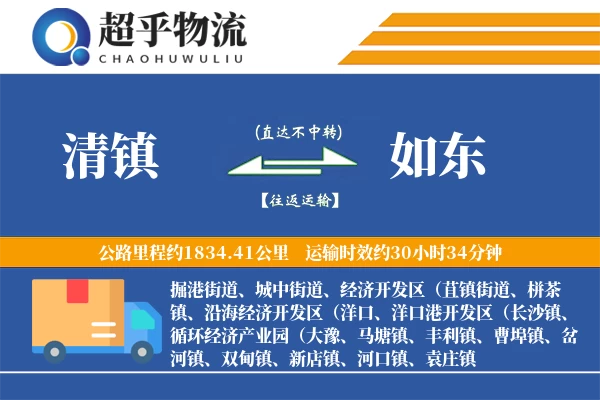 超乎物流
CHAOHUWULIU

清镇

(直达不中转)

【往返运输】

如东

公路里程约1834.41公里 运输时效约30小时34分钟

掘港街道、城中街道、经济开发区（苴镇街道、栟茶镇、沿海经济开发区（洋口、洋口港开发区（长沙镇、循环经济产业园（大豫、马塘镇、丰利镇、曹埠镇、岔河镇、双甸镇、新店镇、河口镇、袁庄镇